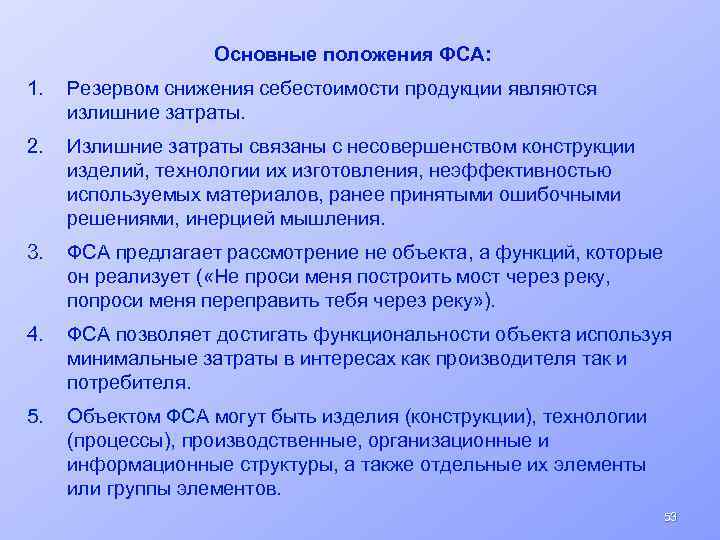 Основные положения ФСА:

1. Резервом снижения себестоимости продукции являются излишние затраты.

2. Излишние затраты связаны с несовершенством конструкции изделий, технологии их изготовления, неэффективностью используемых материалов, ранее принятыми ошибочными решениями, инерцией мышления.

3. ФСА предлагает рассмотрение не объекта, а функций, которые он реализует («Не проси меня построить мост через реку, попроси меня переправить тебя через реку»).

4. ФСА позволяет достигать функциональности объекта используя минимальные затраты в интересах как производителя так и потребителя.

5. Объектом ФСА могут быть изделия (конструкции), технологии (процессы), производственные, организационные и информационные структуры, а также отдельные их элементы или группы элементов.

53